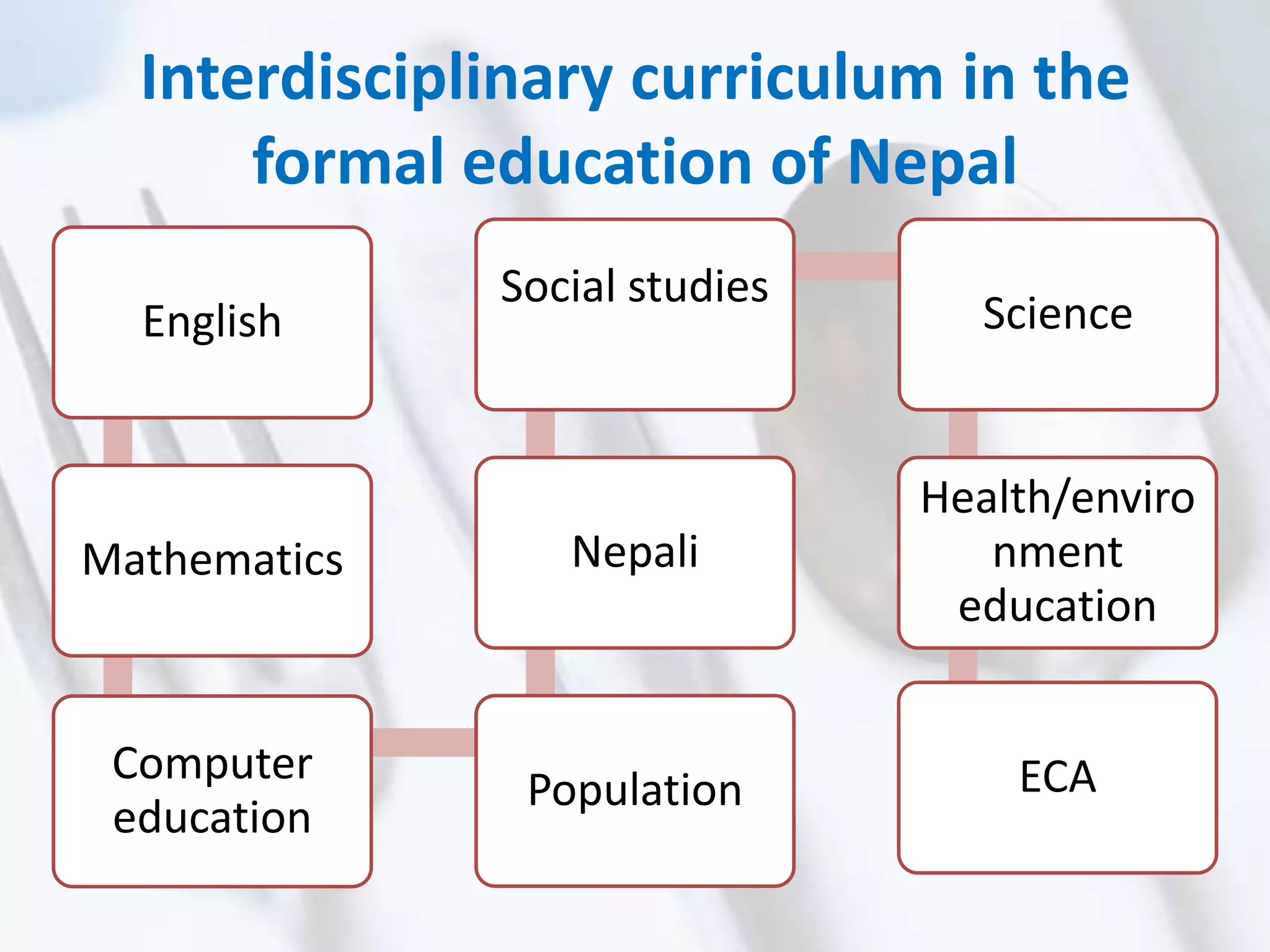 Interdisciplinary curriculum in the formal education of Nepal

English

Mathematics

Computer education

Population

Nepali

Social studies

Science

Health/environment education

ECA